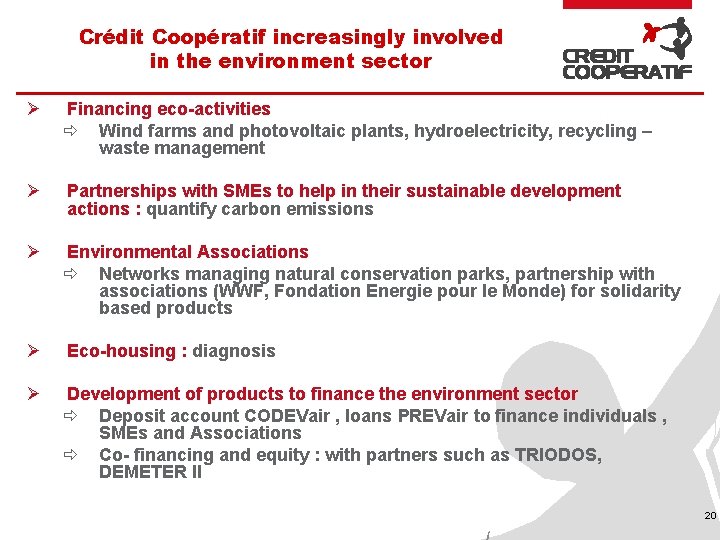 Crédit Coopératif increasingly involved in the environment sector

CREDIT COOPERATIF

➢ Financing eco-activities
⇨ Wind farms and photovoltaic plants, hydroelectricity, recycling – waste management

➢ Partnerships with SMEs to help in their sustainable development actions : quantify carbon emissions

➢ Environmental Associations
⇨ Networks managing natural conservation parks, partnership with associations (WWF, Fondation Energie pour le Monde) for solidarity based products

➢ Eco-housing : diagnosis

➢ Development of products to finance the environment sector
⇨ Deposit account CODEVair , loans PREVair to finance individuals , SMEs and Associations
⇨ Co- financing and equity : with partners such as TRIODOS, DEMETER II

20